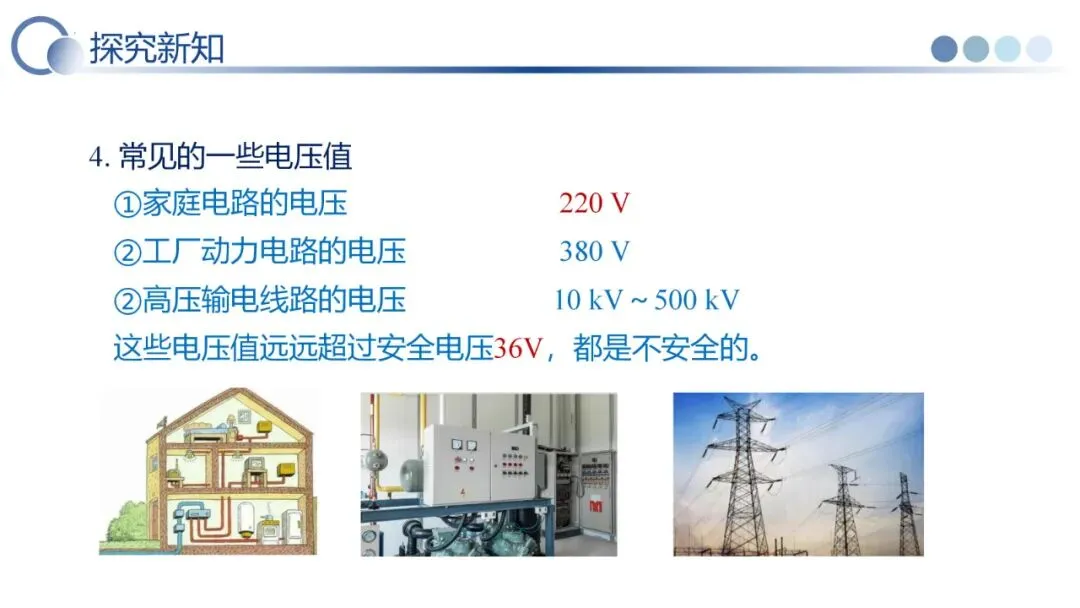 探究新知

4. 常见的一些电压值

①家庭电路的电压 220 V

②工厂动力电路的电压 380 V

②高压输电线路的电压 10 kV ~ 500 kV

这些电压值远远超过安全电压36V，都是不安全的。